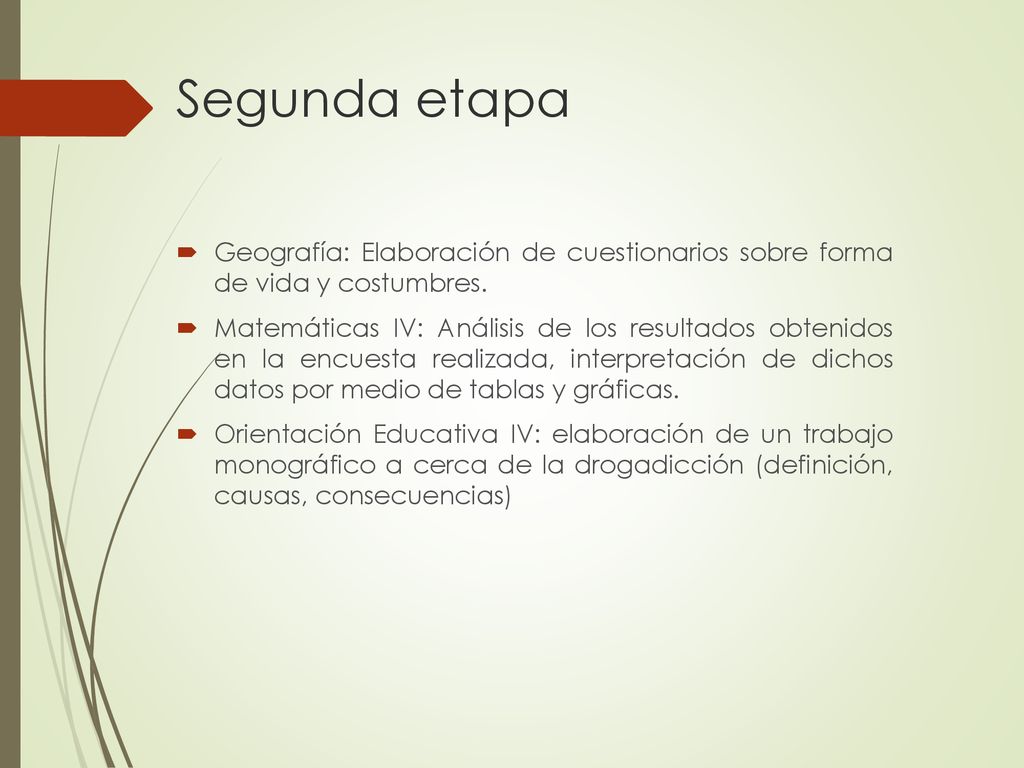 Segunda etapa

Geografía: Elaboración de cuestionarios sobre forma de vida y costumbres.

Matemáticas IV: Análisis de los resultados obtenidos en la encuesta realizada, interpretación de dichos datos por medio de tablas y gráficas.

Orientación Educativa IV: elaboración de un trabajo monográfico a cerca de la drogadicción (definición, causas, consecuencias)